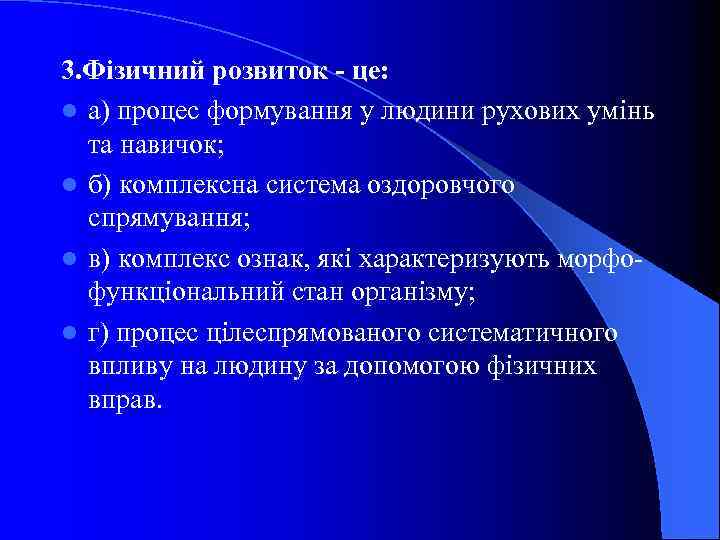 3.Фізичний розвиток - це:

а) процес формування у людини рухових умінь та навичок;

б) комплексна система оздоровчого спрямування;

в) комплекс ознак, які характеризують морфофункціональний стан організму;

г) процес цілеспрямованого систематичного впливу на людину за допомогою фізичних вправ.